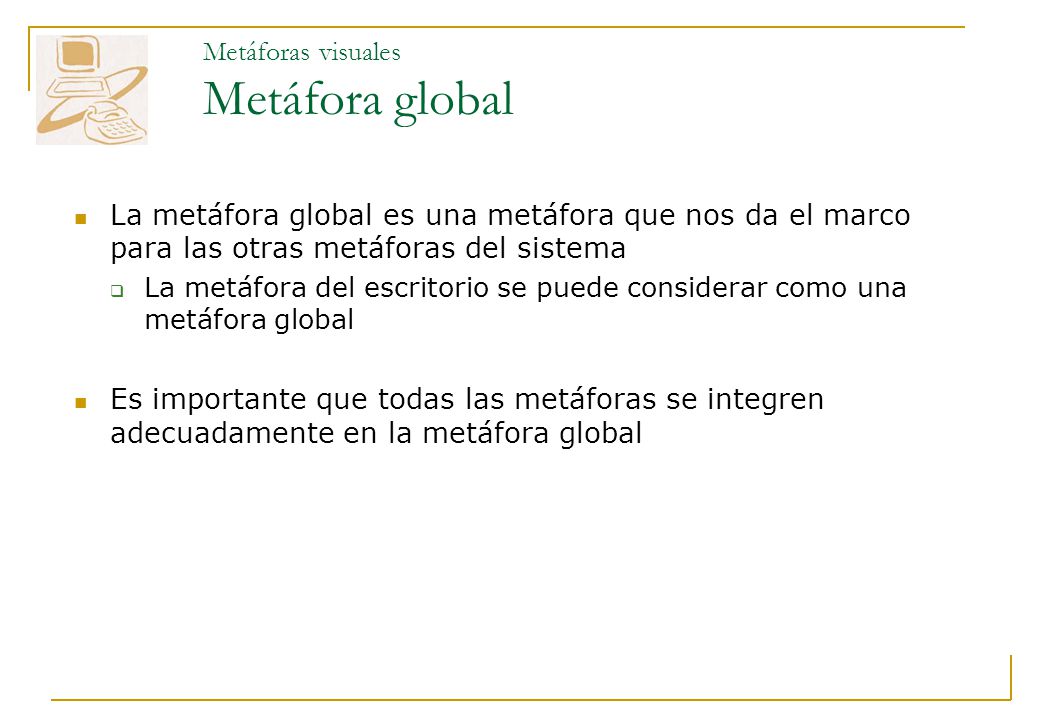 Metáforas visuales
Metáfora global

La metáfora global es una metáfora que nos da el marco para las otras metáforas del sistema

La metáfora del escritorio se puede considerar como una metáfora global

Es importante que todas las metáforas se integren adecuadamente en la metáfora global